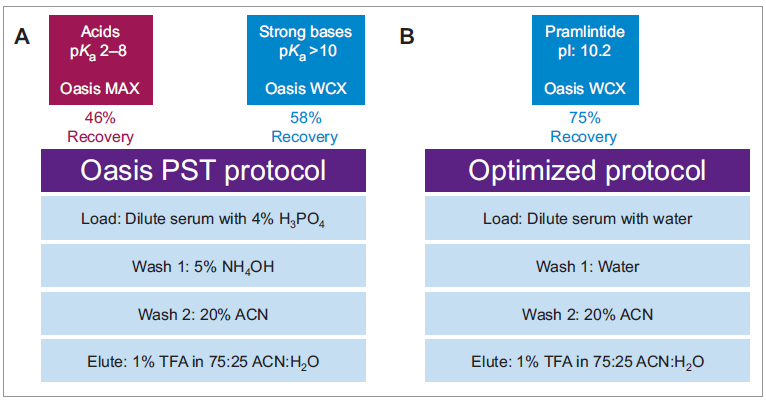 A

Acids
p$K_a$ 2–8

Oasis MAX

46%
Recovery

Strong bases
p$K_a$ >10

Oasis WCX

58%
Recovery

Oasis PST protocol

Load: Dilute serum with 4% $H_3PO_4$

Wash 1: 5% $NH_4OH$

Wash 2: 20% ACN

Elute: 1% TFA in 75:25 ACN:$H_2O$

B

Pramlintide
pI: 10.2

Oasis WCX

75%
Recovery

Optimized protocol

Load: Dilute serum with water

Wash 1: Water

Wash 2: 20% ACN

Elute: 1% TFA in 75:25 ACN:$H_2O$